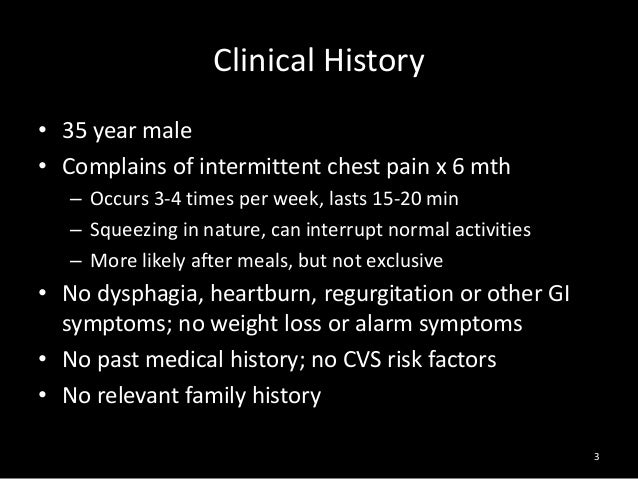 Clinical History

• 35 year male
• Complains of intermittent chest pain x 6 mth
– Occurs 3-4 times per week, lasts 15-20 min
– Squeezing in nature, can interrupt normal activities
– More likely after meals, but not exclusive
• No dysphagia, heartburn, regurgitation or other GI symptoms; no weight loss or alarm symptoms
• No past medical history; no CVS risk factors
• No relevant family history

3